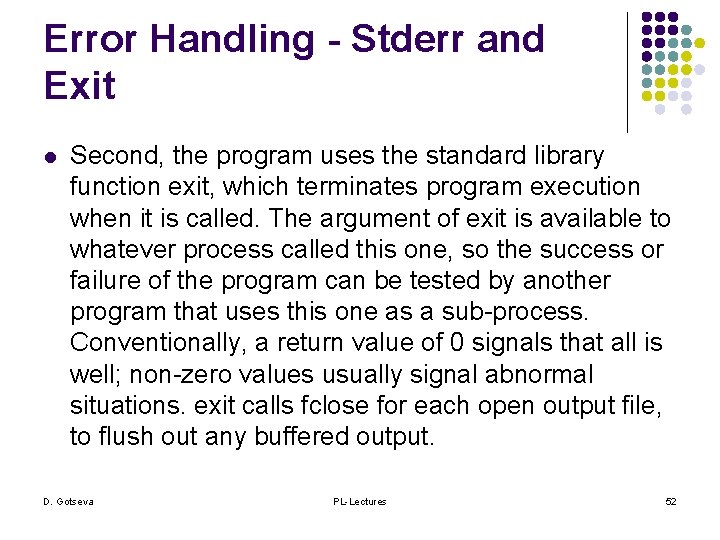 Error Handling - Stderr and Exit

Second, the program uses the standard library function exit, which terminates program execution when it is called. The argument of exit is available to whatever process called this one, so the success or failure of the program can be tested by another program that uses this one as a sub-process. Conventionally, a return value of 0 signals that all is well; non-zero values usually signal abnormal situations. exit calls fclose for each open output file, to flush out any buffered output.

D. Gotseva

PL-Lectures

52